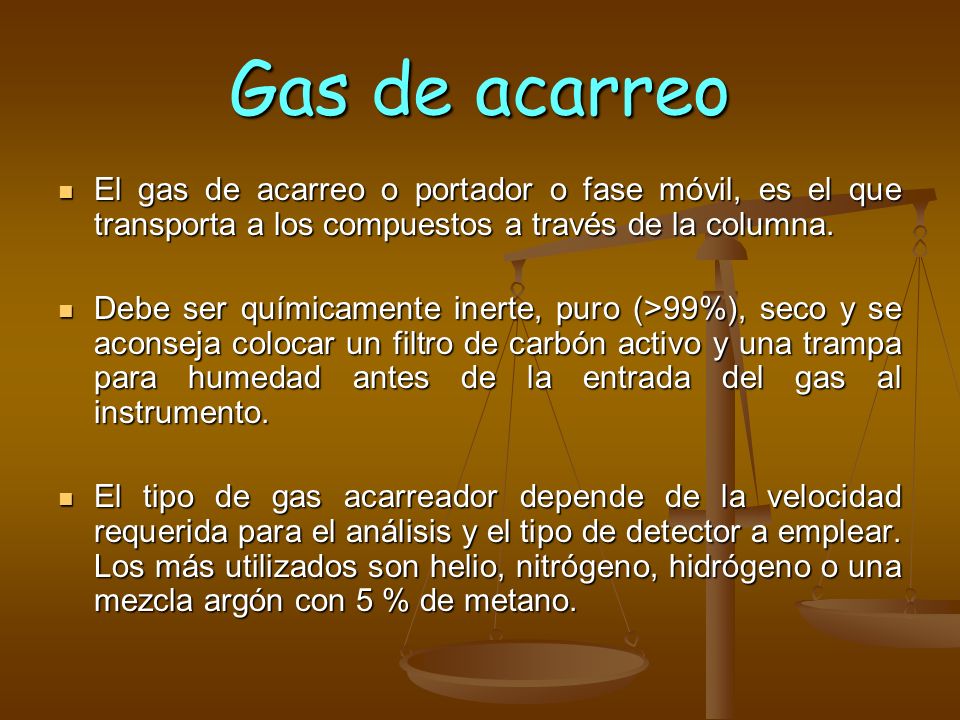 Gas de acarreo

El gas de acarreo o portador o fase móvil, es el que transporta a los compuestos a través de la columna.

Debe ser químicamente inerte, puro (>99%), seco y se aconseja colocar un filtro de carbón activo y una trampa para humedad antes de la entrada del gas al instrumento.

El tipo de gas acarreador depende de la velocidad requerida para el análisis y el tipo de detector a emplear. Los más utilizados son helio, nitrógeno, hidrógeno o una mezcla argón con 5 % de metano.